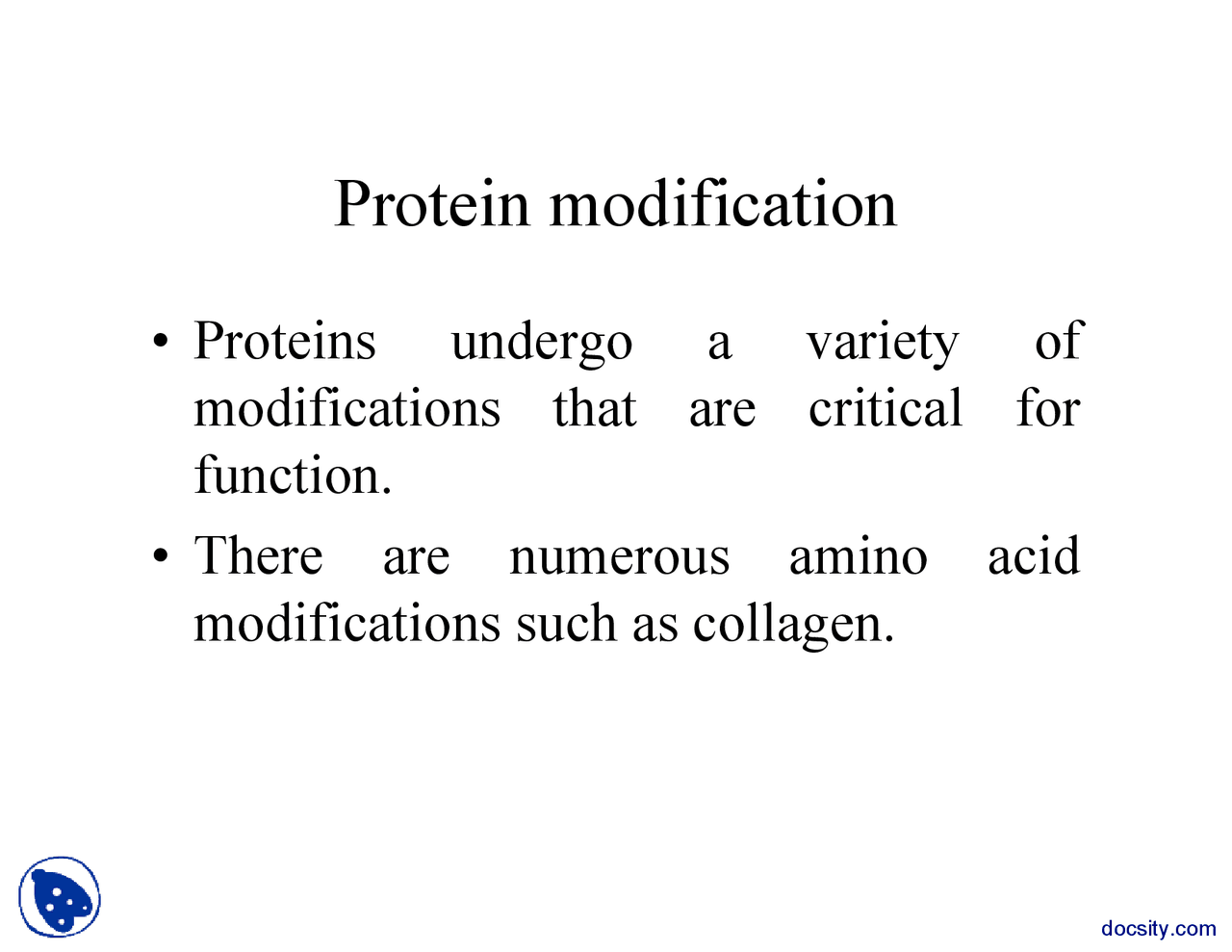 Protein modification

• Proteins undergo a variety of modifications that are critical for function.

• There are numerous amino acid modifications such as collagen.

docsity.com